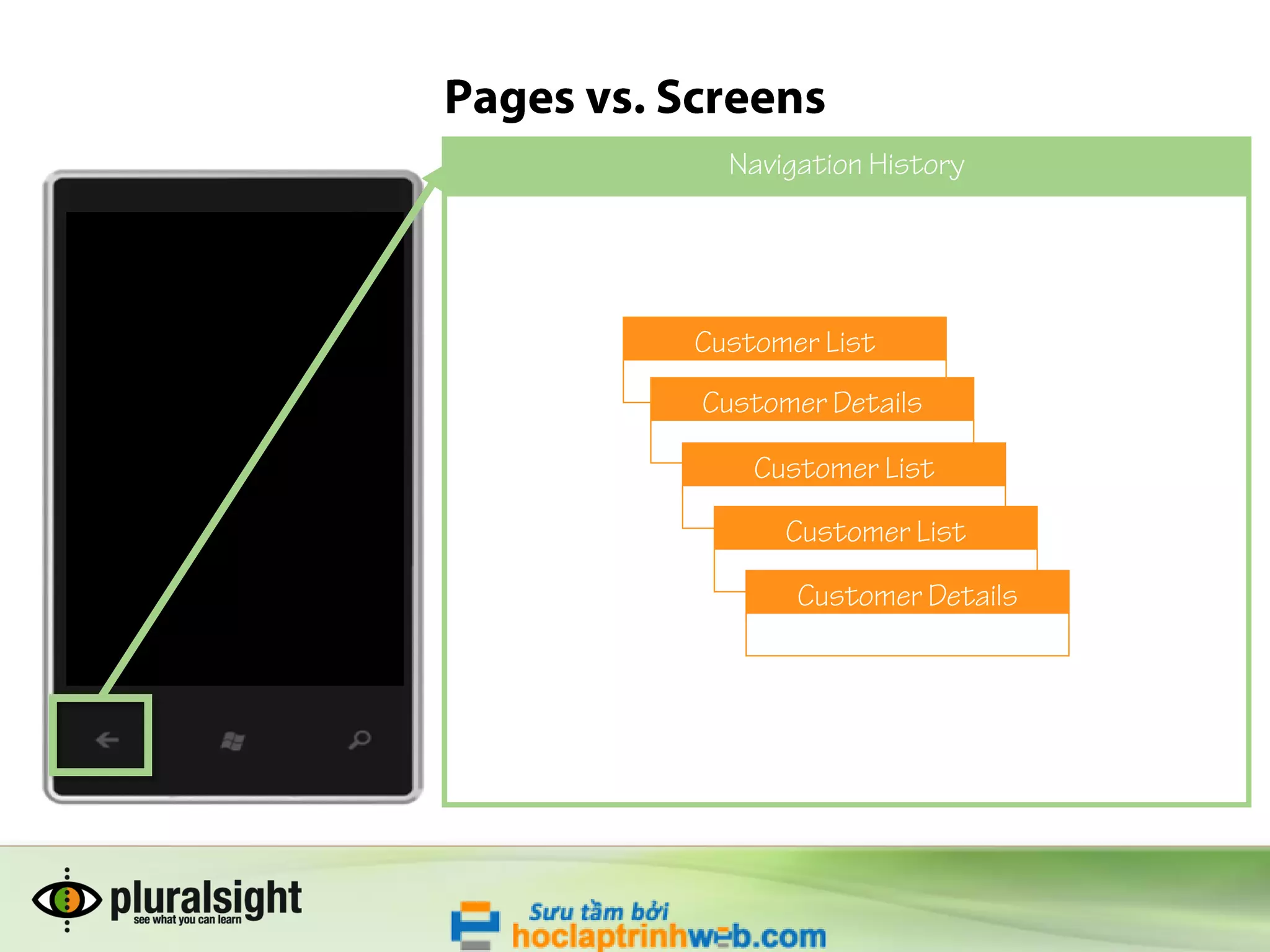 Pages vs. Screens

Navigation History

Customer List

Customer Details

Customer List

Customer List

Customer Details

pluralsight
see what you can learn

Sưu tầm bởi
hoclaptrinhweb.com